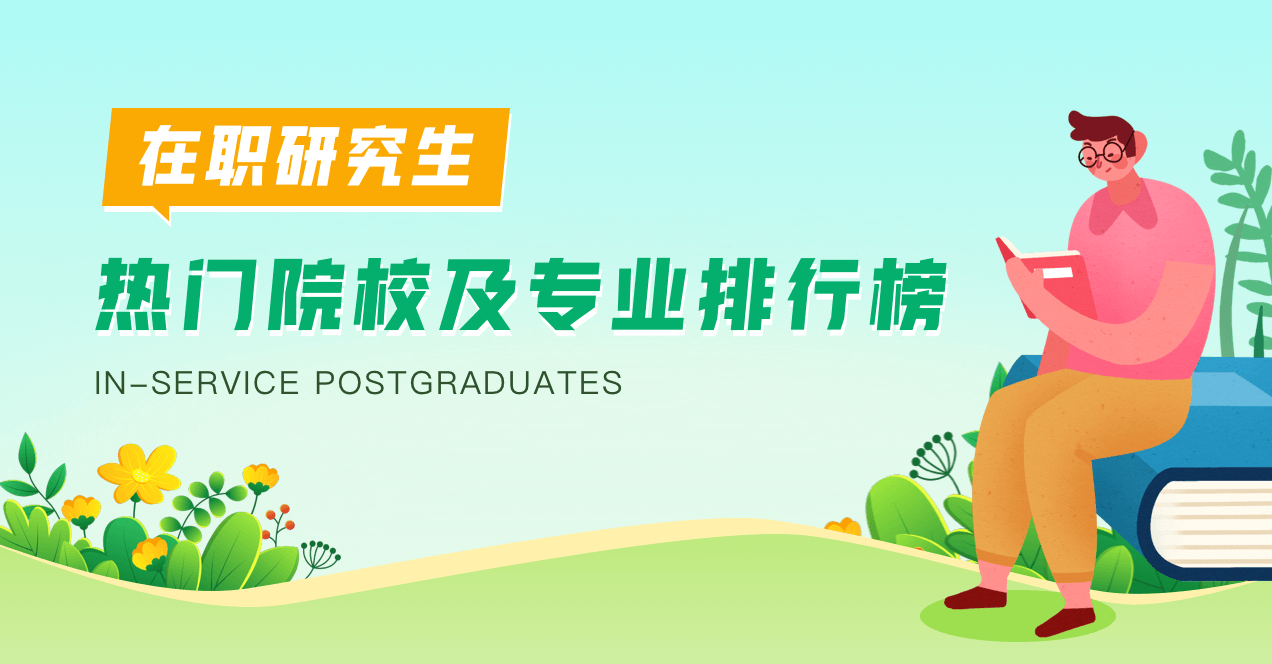 在职研究生

热门院校及专业排行榜

IN-SERVICE POSTGRADUATES